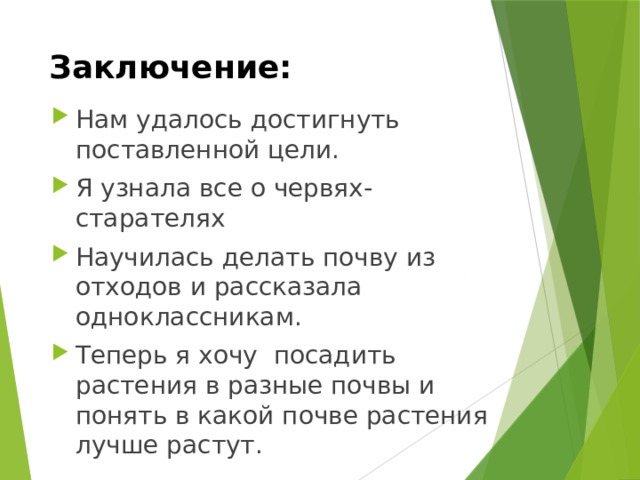 Заключение:

Нам удалось достигнуть поставленной цели.

Я узнала все о червях-старателях

Научилась делать почву из отходов и рассказала одноклассникам.

Теперь я хочу  посадить растения в разные почвы и понять в какой почве растения лучше растут.